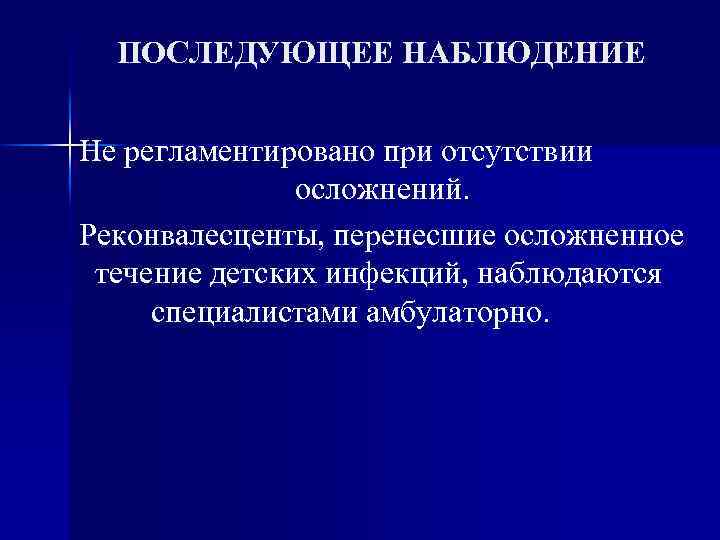 ПОСЛЕДУЮЩЕЕ НАБЛЮДЕНИЕ

Не регламентировано при отсутствии осложнений.

Реконвалесценты, перенесшие осложненное течение детских инфекций, наблюдаются специалистами амбулаторно.